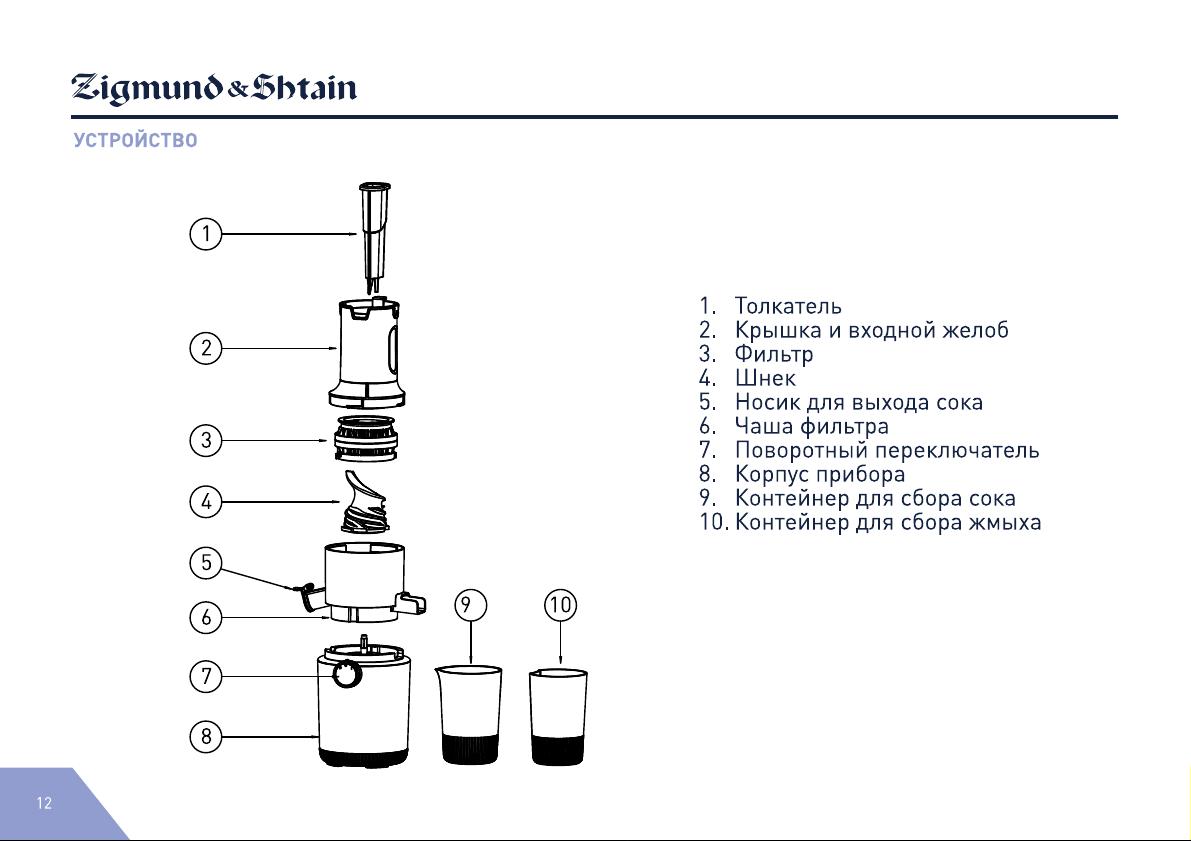 Zigmund & Shtain

УСТРОЙСТВО

1
2
3
4
5
6
7
8
9
10

1. Толкатель
2. Крышка и входной желоб
3. Фильтр
4. Шнек
5. Носик для выхода сока
6. Чаша фильтра
7. Поворотный переключатель
8. Корпус прибора
9. Контейнер для сбора сока
10. Контейнер для сбора жмыха

12